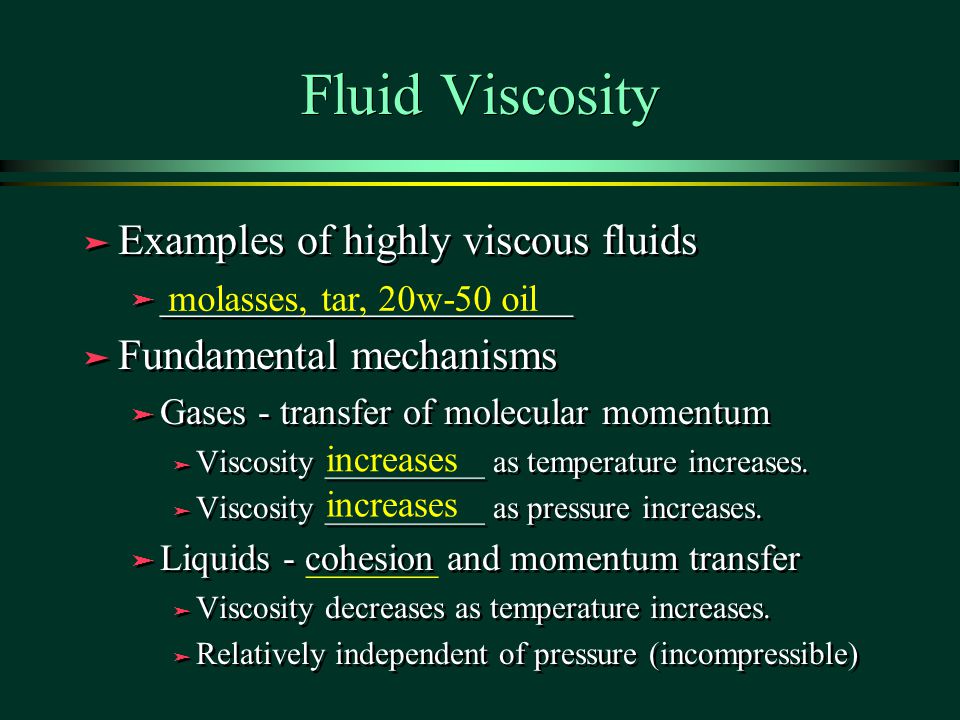 Fluid Viscosity

Examples of highly viscous fluids

molasses, tar, 20w-50 oil

Fundamental mechanisms

Gases - transfer of molecular momentum

Viscosity increases as temperature increases.

Viscosity increases as pressure increases.

Liquids - cohesion and momentum transfer

Viscosity decreases as temperature increases.

Relatively independent of pressure (incompressible)